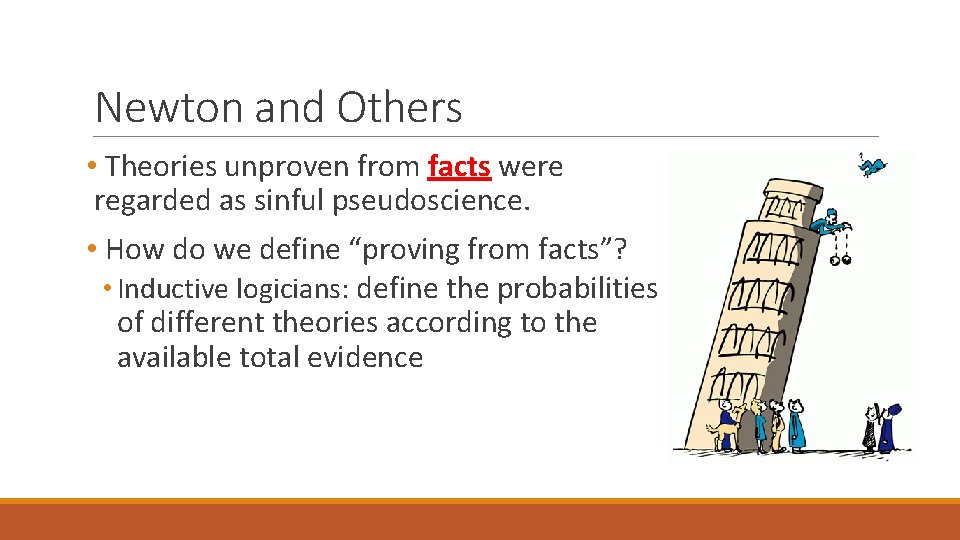 Newton and Others

• Theories unproven from facts were regarded as sinful pseudoscience.

• How do we define “proving from facts”?

• Inductive logicians: define the probabilities of different theories according to the available total evidence